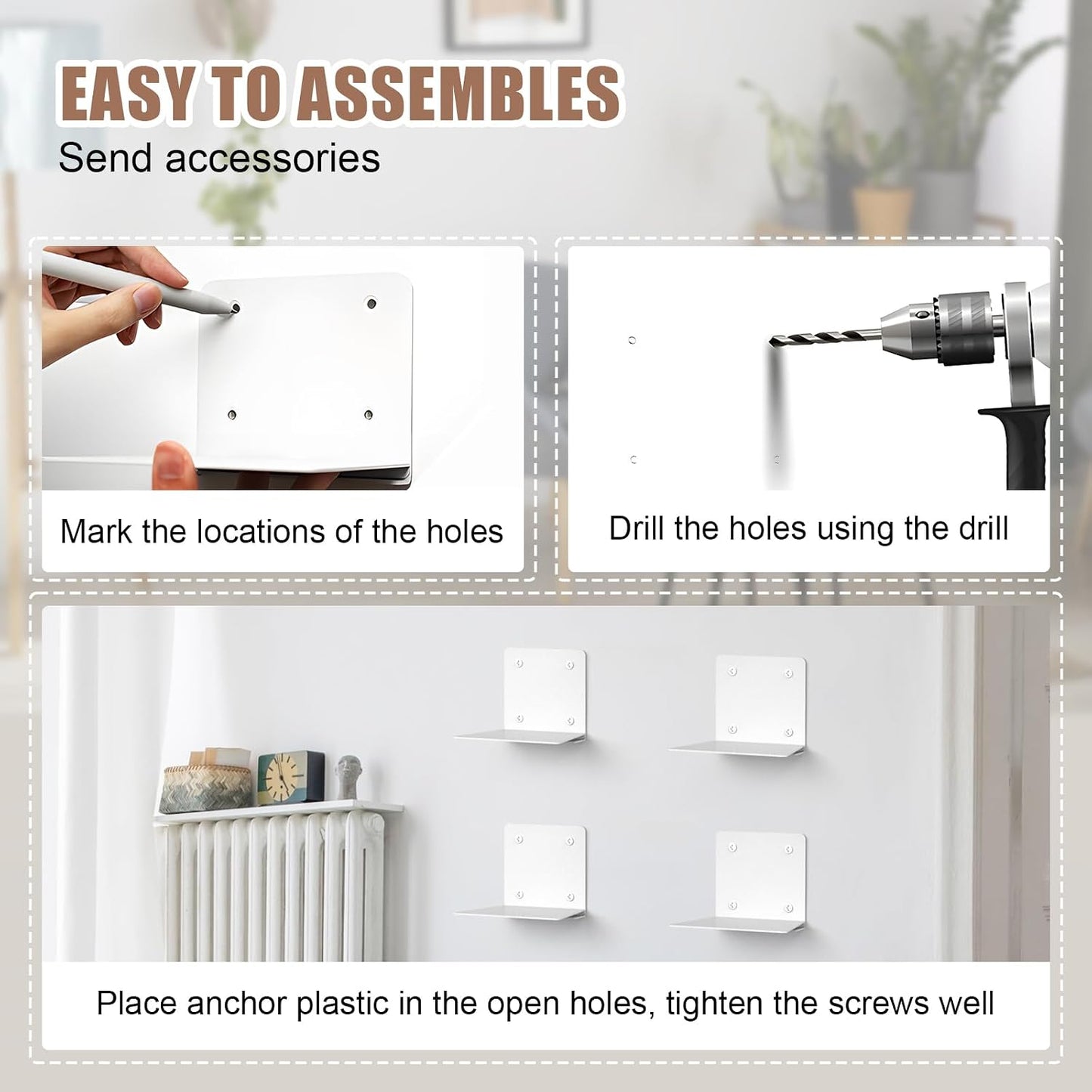 EASY TO ASSEMBLES
Send accessories

Mark the locations of the holes

Drill the holes using the drill

Place anchor plastic in the open holes, tighten the screws well